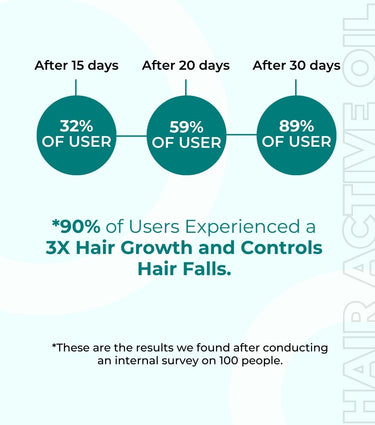 After 15 days

32% OF USER

After 20 days

59% OF USER

After 30 days

89% OF USER

*90% of Users Experienced a 3X Hair Growth and Controls Hair Falls.

*These are the results we found after conducting an internal survey on 100 people.

HAIR ACTIVE OIL